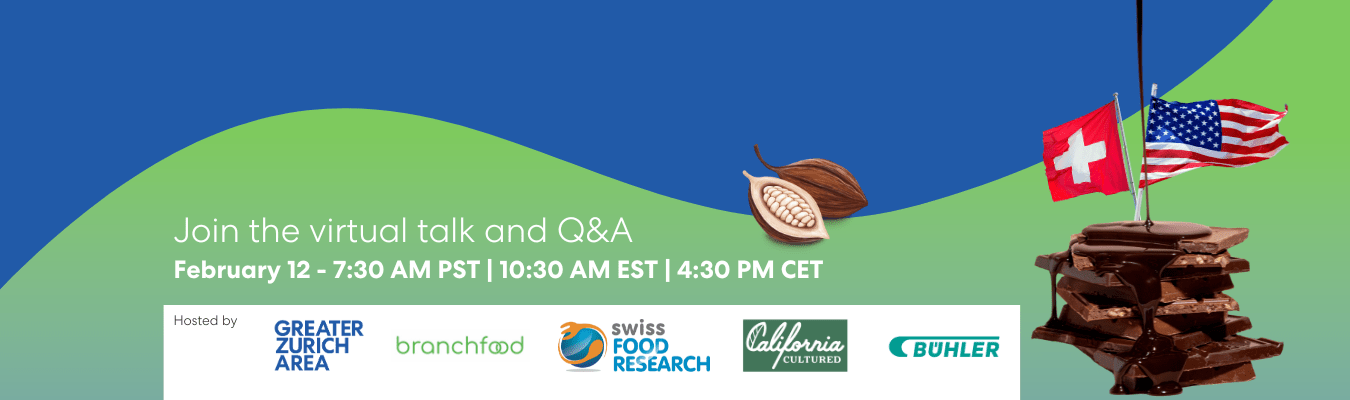 Join the virtual talk and Q&A

February 12 - 7:30 AM PST | 10:30 AM EST | 4:30 PM CET

Hosted by

GREATER ZURICH AREA

branchfood

swiss FOOD RESEARCH

California CULTURED

BÜHLER